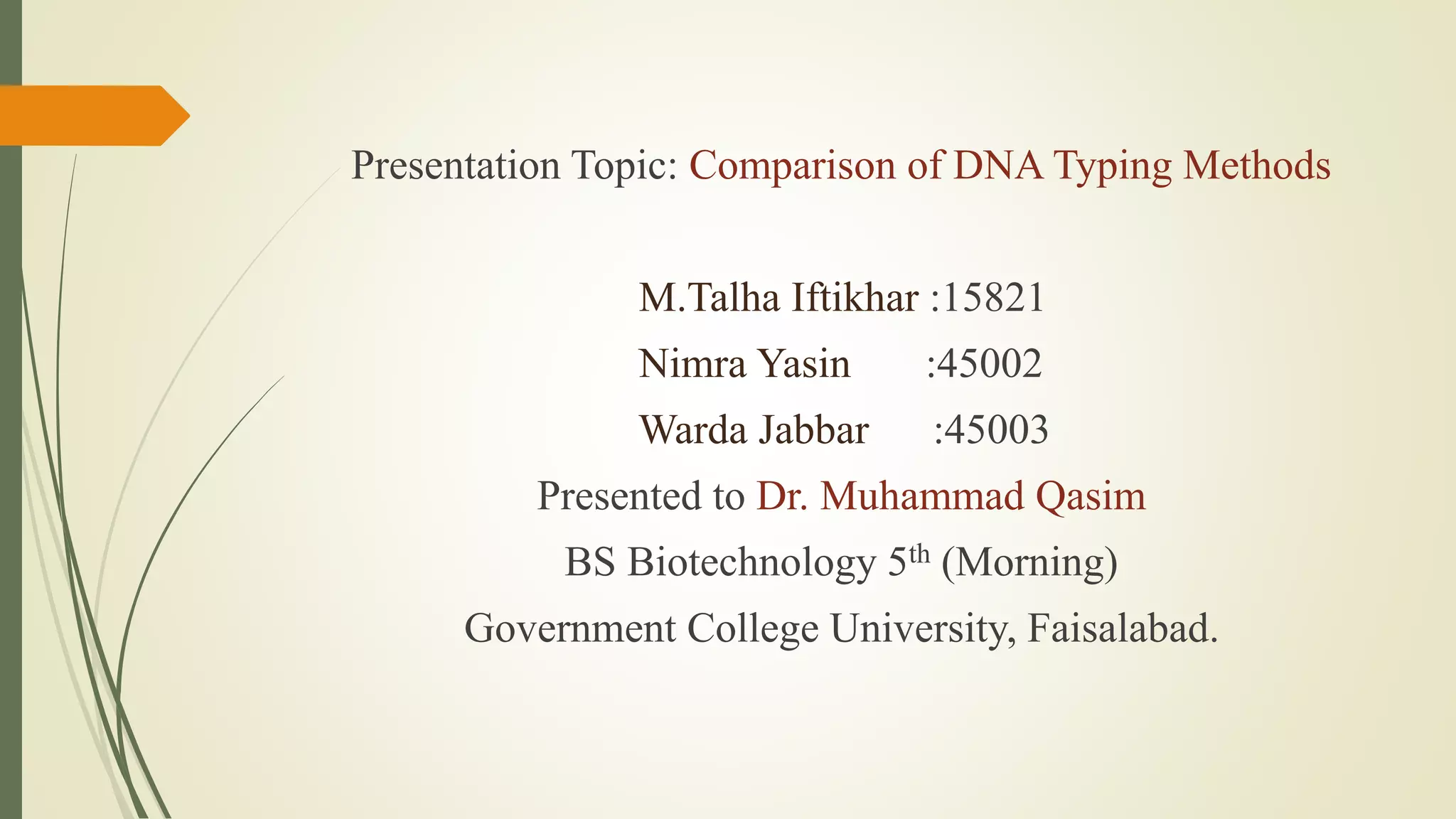 Presentation Topic: Comparison of DNA Typing Methods

M.Talha Iftikhar :15821
Nimra Yasin :45002
Warda Jabbar :45003
Presented to Dr. Muhammad Qasim
BS Biotechnology 5$^{th}$ (Morning)
Government College University, Faisalabad.